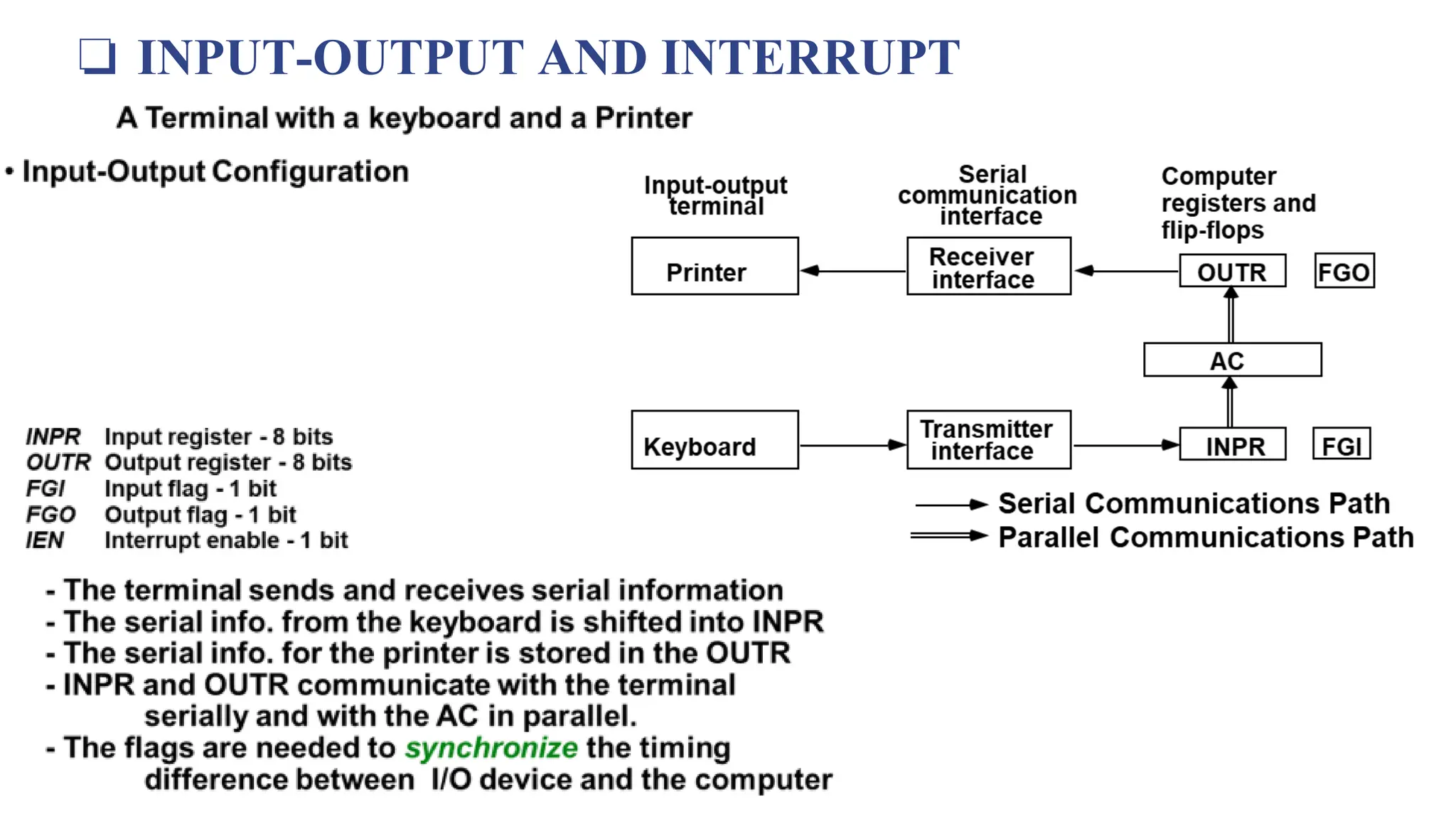 ❑ INPUT-OUTPUT AND INTERRUPT

A Terminal with a keyboard and a Printer

• Input-Output Configuration

Input-output terminal

Serial communication interface

Computer registers and flip-flops

Printer

Receiver interface

OUTR

FGO

AC

Keyboard

Transmitter interface

INPR

FGI

Serial Communications Path
Parallel Communications Path

INPR Input register - 8 bits
OUTR Output register - 8 bits
FGI Input flag - 1 bit
FGO Output flag - 1 bit
IEN Interrupt enable - 1 bit

- The terminal sends and receives serial information
- The serial info. from the keyboard is shifted into INPR
- The serial info. for the printer is stored in the OUTR
- INPR and OUTR communicate with the terminal serially and with the AC in parallel.
- The flags are needed to synchronize the timing difference between I/O device and the computer